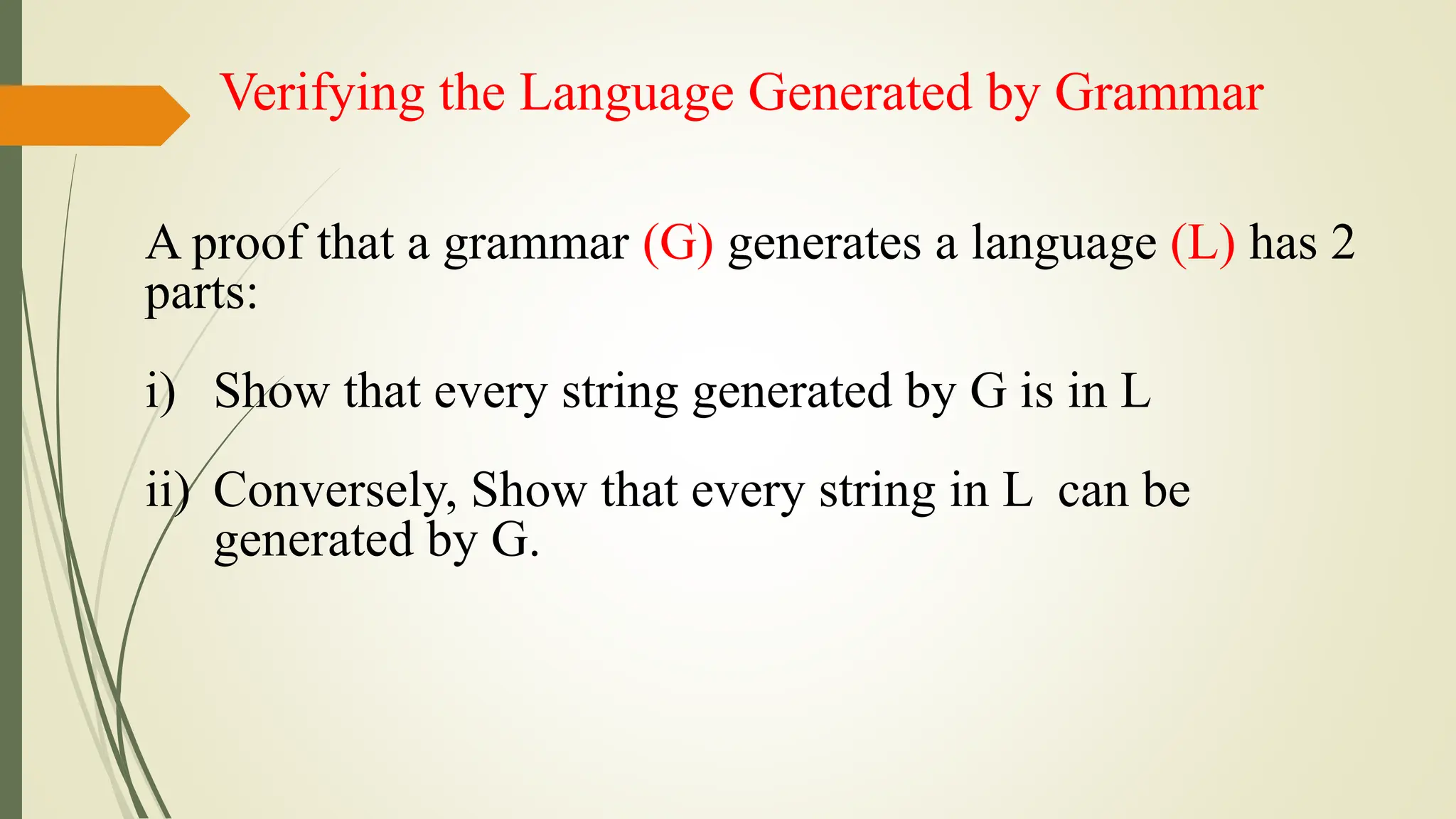 Verifying the Language Generated by Grammar

A proof that a grammar (G) generates a language (L) has 2 parts:

i) Show that every string generated by G is in L

ii) Conversely, Show that every string in L can be generated by G.